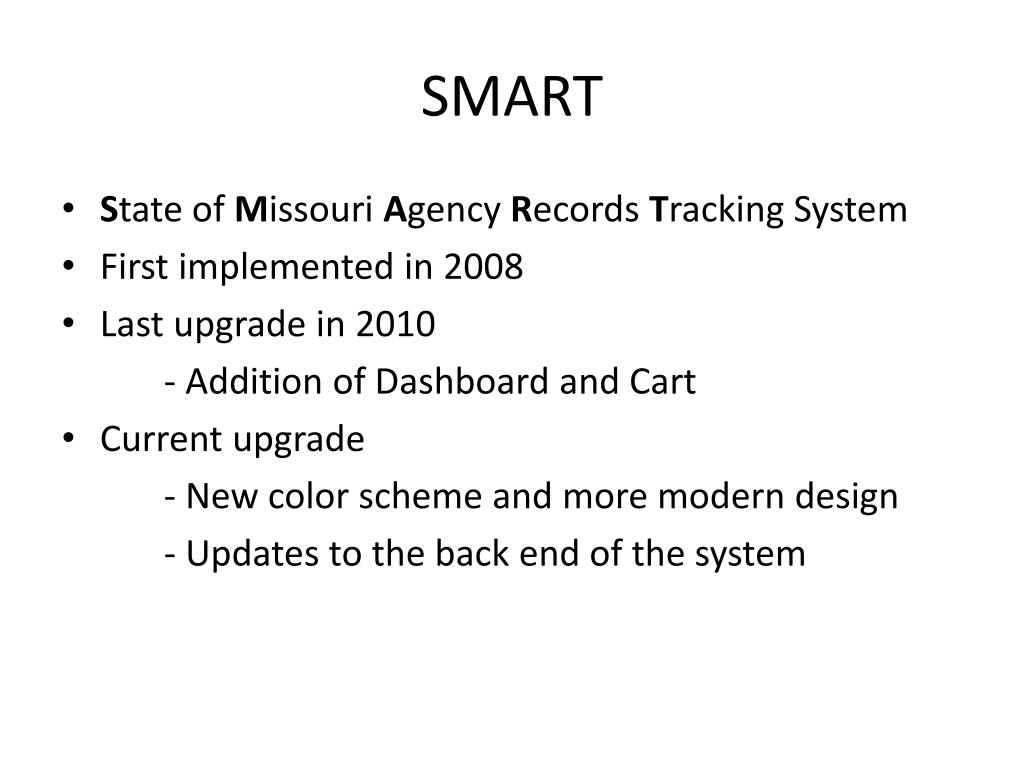 SMART

• State of Missouri Agency Records Tracking System
• First implemented in 2008
• Last upgrade in 2010
- Addition of Dashboard and Cart
• Current upgrade
- New color scheme and more modern design
- Updates to the back end of the system